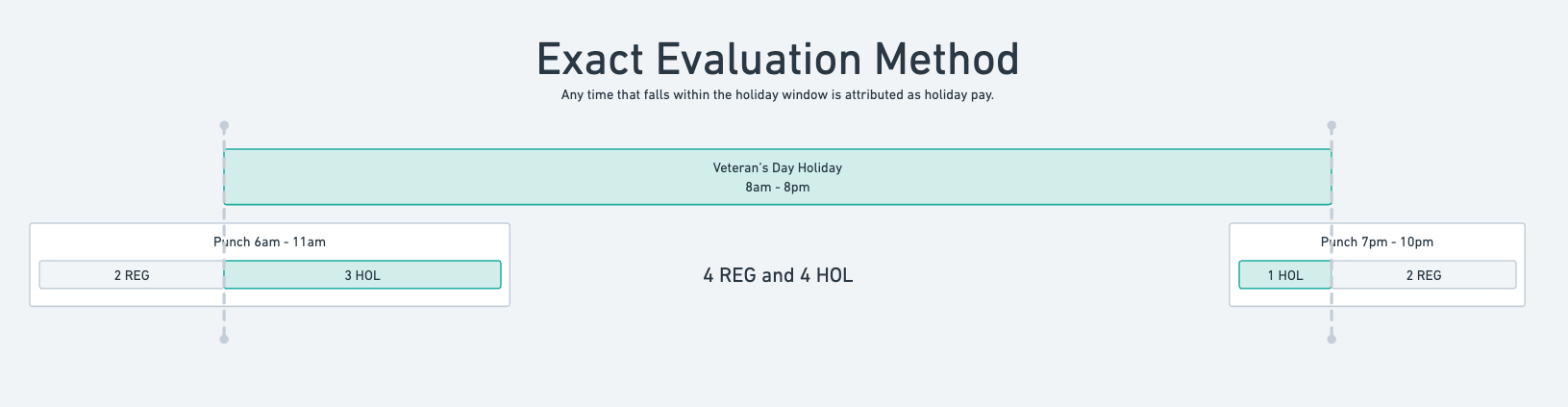 Exact Evaluation Method

Any time that falls within the holiday window is attributed as holiday pay.

Veteran's Day Holiday
8am - 8pm

Punch 6am - 11am

2 REG

3 HOL

4 REG and 4 HOL

Punch 7pm - 10pm

1 HOL

2 REG